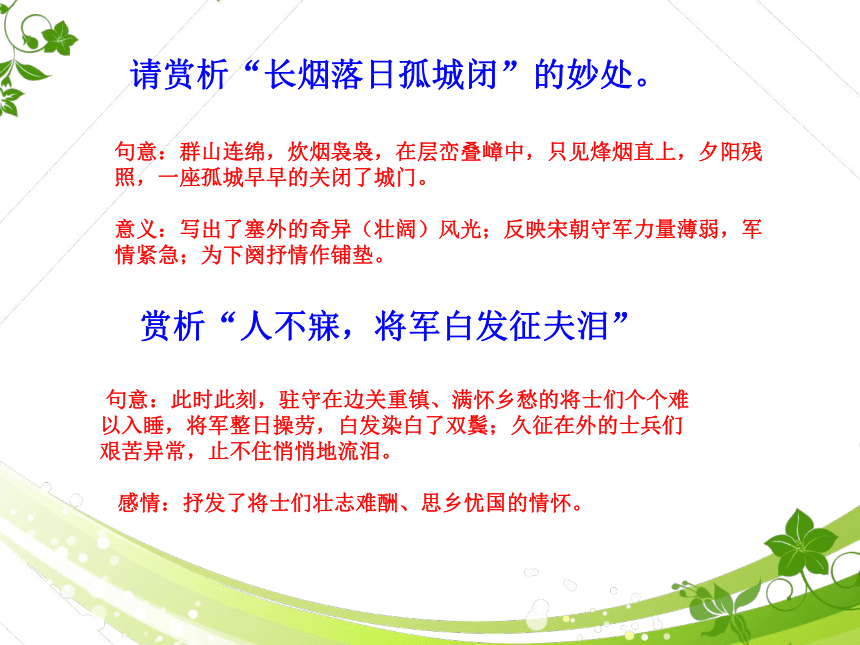 请赏析“长烟落日孤城闭”的妙处。

句意：群山连绵，炊烟袅袅，在层峦叠嶂中，只见烽烟直上，夕阳残照，一座孤城早早的关闭了城门。

意义：写出了塞外的奇异（壮阔）风光；反映宋朝守军力量薄弱，军情紧急；为下阕抒情作铺垫。

赏析“人不寐，将军白发征夫泪”

句意：此时此刻，驻守在边关重镇、满怀乡愁的将士们个个难以入睡，将军整日操劳，白发染白了双鬓；久征在外的士兵们艰苦异常，止不住悄悄地流泪。

感情：抒发了将士们壮志难酬、思乡忧国的情怀。